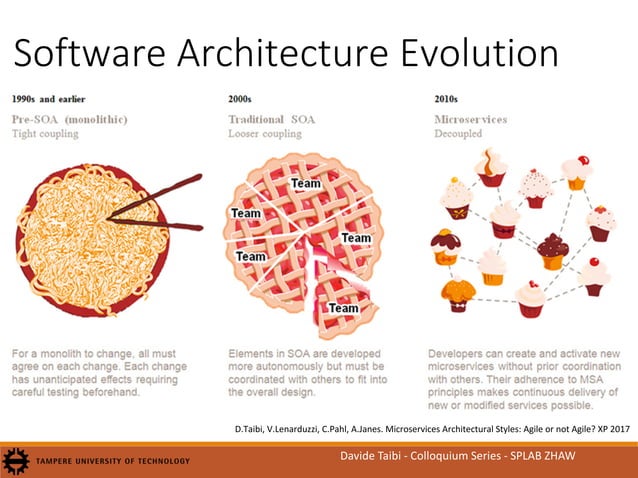 Software Architecture Evolution

1990s and earlier

Pre-SOA (monolithic)
Tight coupling

For a monolith to change, all must agree on each change. Each change has unanticipated effects requiring careful testing beforehand.

2000s

Traditional SOA
Looser coupling

Team
Team
Team
Team
Team

Elements in SOA are developed more autonomously but must be coordinated with others to fit into the overall design.

2010s

Microservices
Decoupled

Developers can create and activate new microservices without prior coordination with others. Their adherence to MSA principles makes continuous delivery of new or modified services possible.

D.Taibi, V.Lenarduzzi, C.Pahl, A.Janes. Microservices Architectural Styles: Agile or not Agile? XP 2017

TAMPERE UNIVERSITY OF TECHNOLOGY

Davide Taibi - Colloquium Series - SPLAB ZHAW